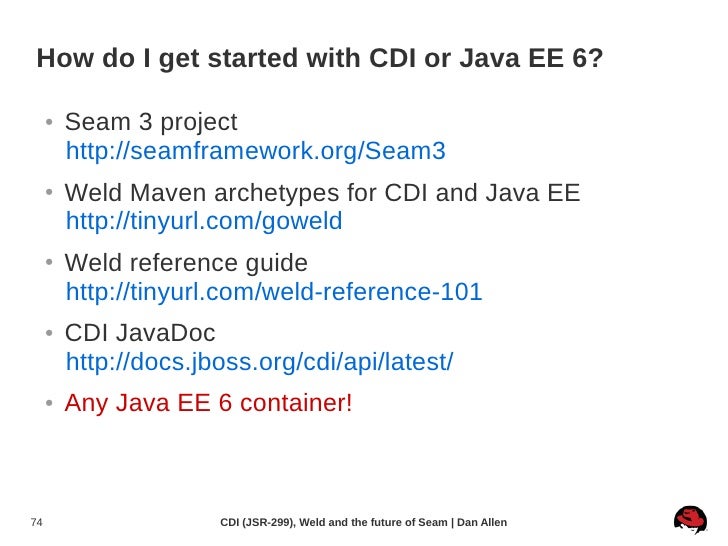 How do I get started with CDI or Java EE 6?

• Seam 3 project
http://seamframework.org/Seam3

• Weld Maven archetypes for CDI and Java EE
http://tinyurl.com/goweld

• Weld reference guide
http://tinyurl.com/weld-reference-101

• CDI JavaDoc
http://docs.jboss.org/cdi/api/latest/

• Any Java EE 6 container!

74

CDI (JSR-299), Weld and the future of Seam | Dan Allen